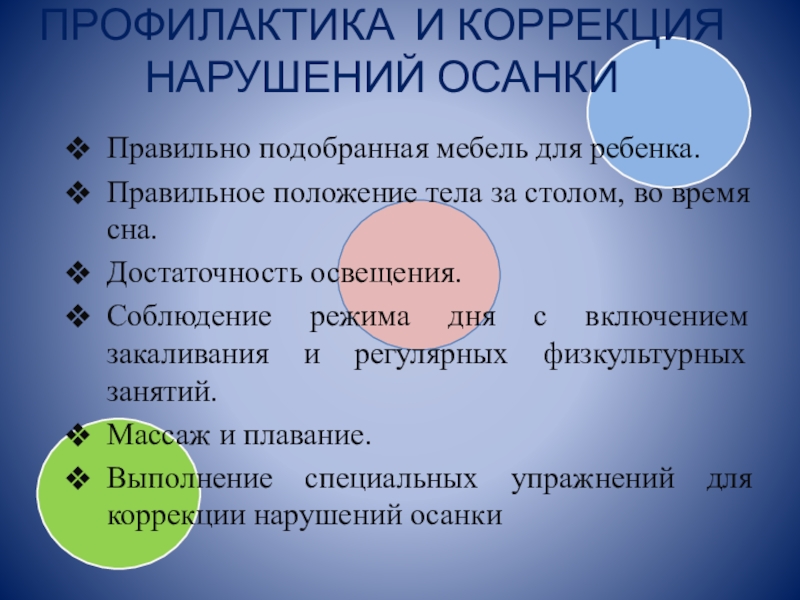 ПРОФИЛАКТИКА И КОРРЕКЦИЯ НАРУШЕНИЙ ОСАНКИ

❖ Правильно подобранная мебель для ребенка.

❖ Правильное положение тела за столом, во время сна.

❖ Достаточность освещения.

❖ Соблюдение режима дня с включением закаливания и регулярных физкультурных занятий.

❖ Массаж и плавание.

❖ Выполнение специальных упражнений для коррекции нарушений осанки